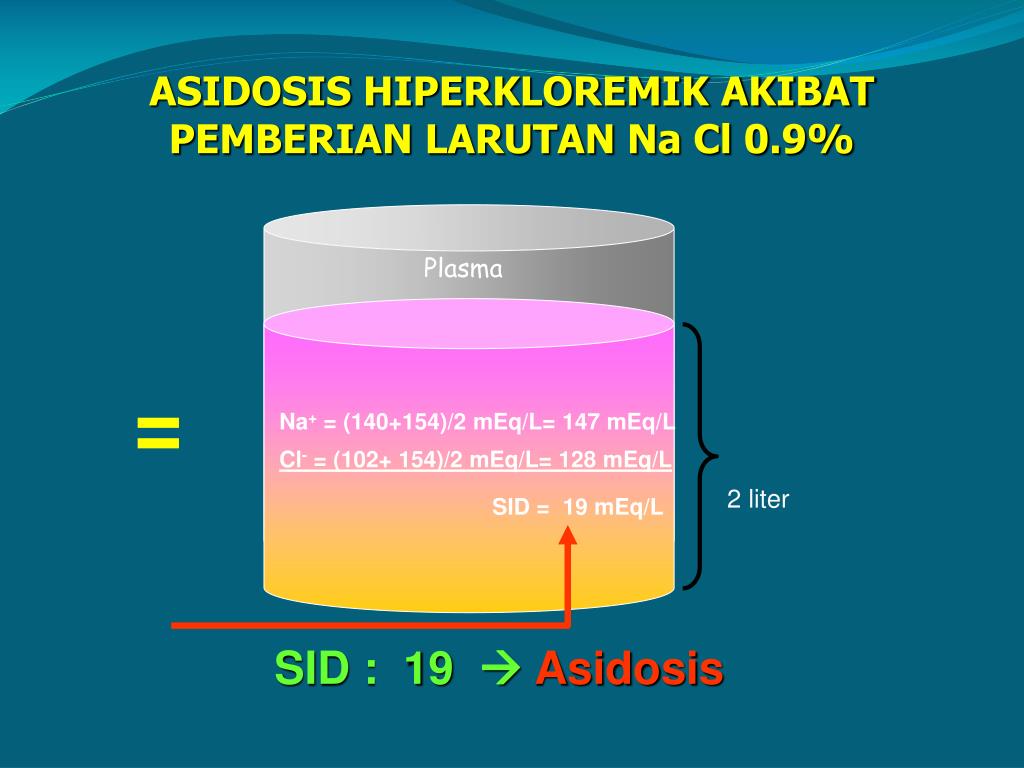 ASIDOSIS HIPERKLOREMIK AKIBAT PEMBERIAN LARUTAN Na Cl 0.9%

Plasma

=

$Na^+$ = (140+154)/2 mEq/L= 147 mEq/L
$Cl^-$ = (102+ 154)/2 mEq/L= 128 mEq/L

SID = 19 mEq/L

2 liter

SID : 19 → Asidosis